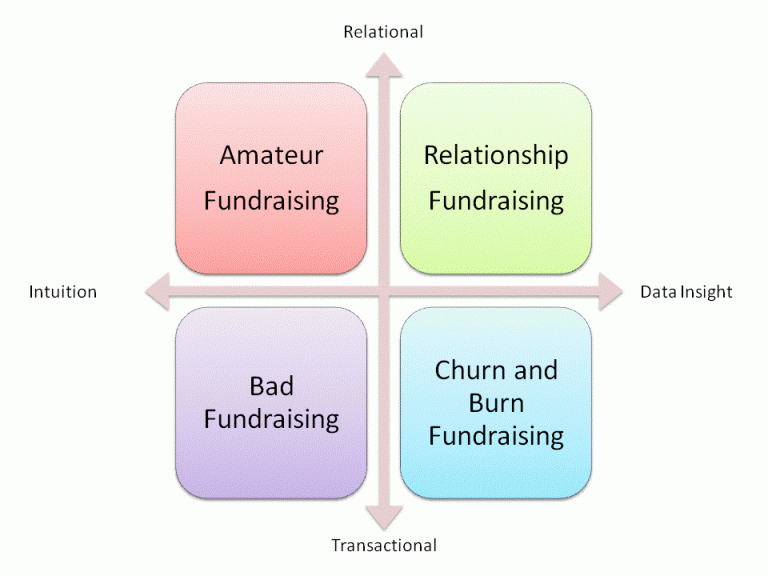 Relational

Amateur Fundraising

Relationship Fundraising

Intuition

Data Insight

Bad Fundraising

Churn and Burn Fundraising

Transactional